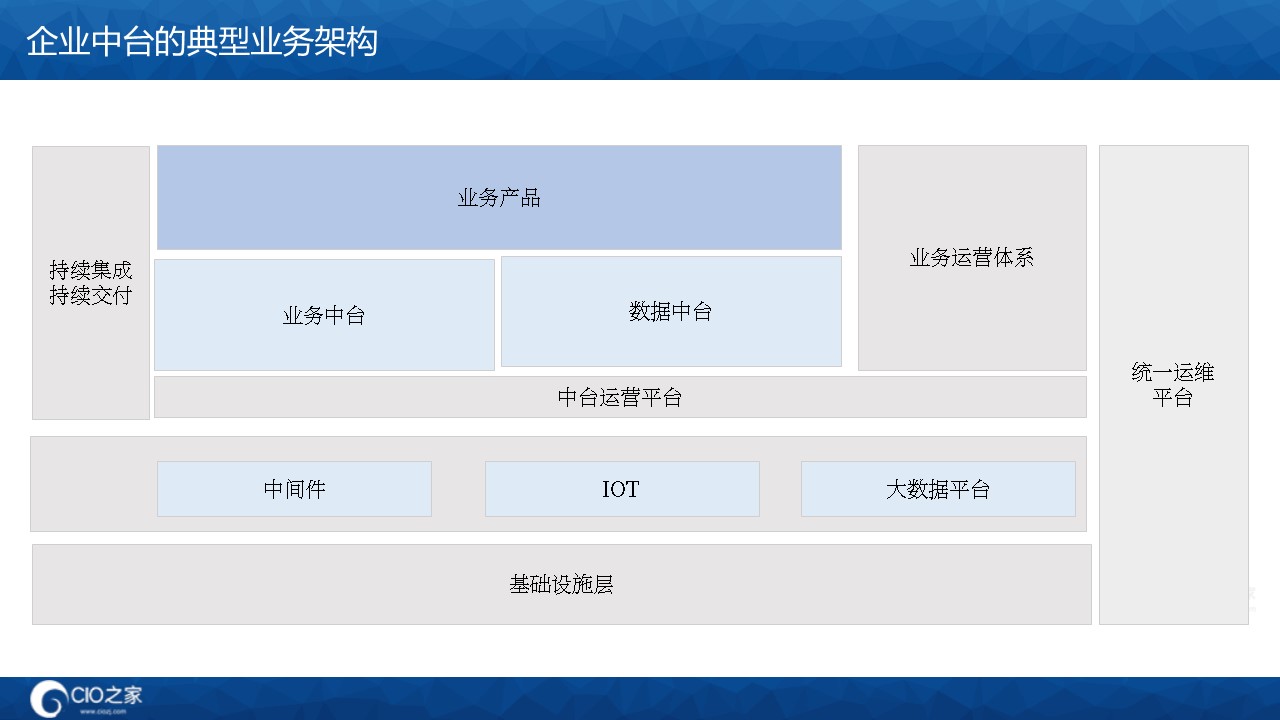 企业中台的典型业务架构

持续集成
持续交付

业务产品

业务中台

数据中台

业务运营体系

中台运营平台

统一运维
平台

中间件

IOT

大数据平台

基础设施层

CIO之家
www.ciozj.com